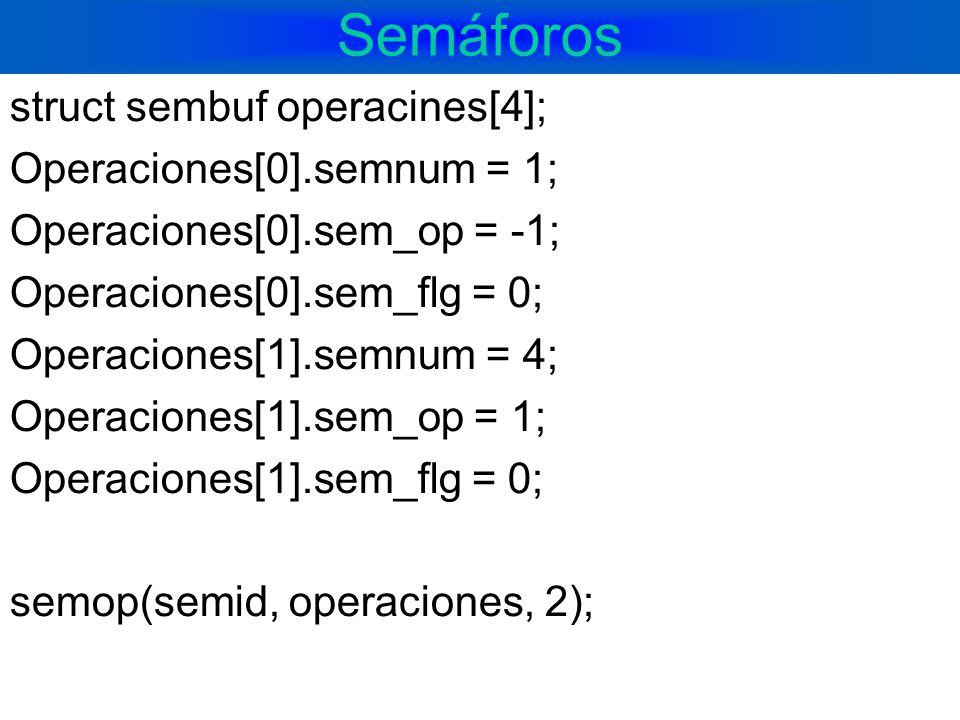 Semáforos

struct sembuf operacines[4];
Operaciones[0].semnum = 1;
Operaciones[0].sem_op = -1;
Operaciones[0].sem_flg = 0;
Operaciones[1].semnum = 4;
Operaciones[1].sem_op = 1;
Operaciones[1].sem_flg = 0;

semop(semid, operaciones, 2);